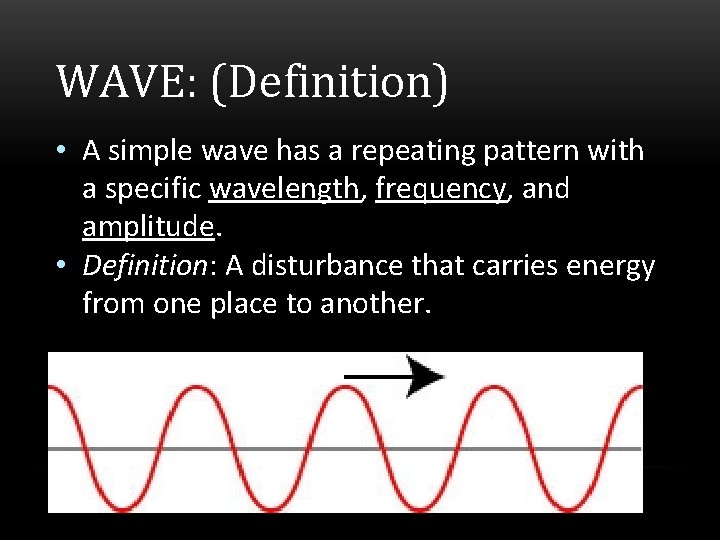 WAVE: (Definition)

• A simple wave has a repeating pattern with a specific wavelength, frequency, and amplitude.
• Definition: A disturbance that carries energy from one place to another.